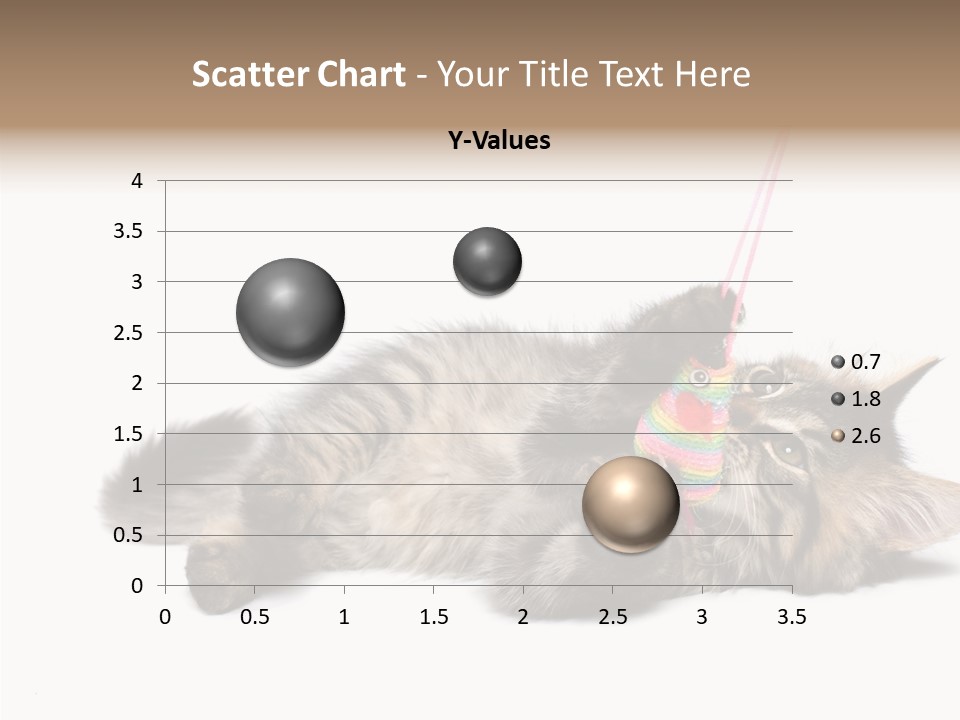 Scatter Chart - Your Title Text Here

Y-Values

4
3.5
3
2.5
2
1.5
1
0.5
0

0 0.5 1 1.5 2 2.5 3 3.5

0.7
1.8
2.6